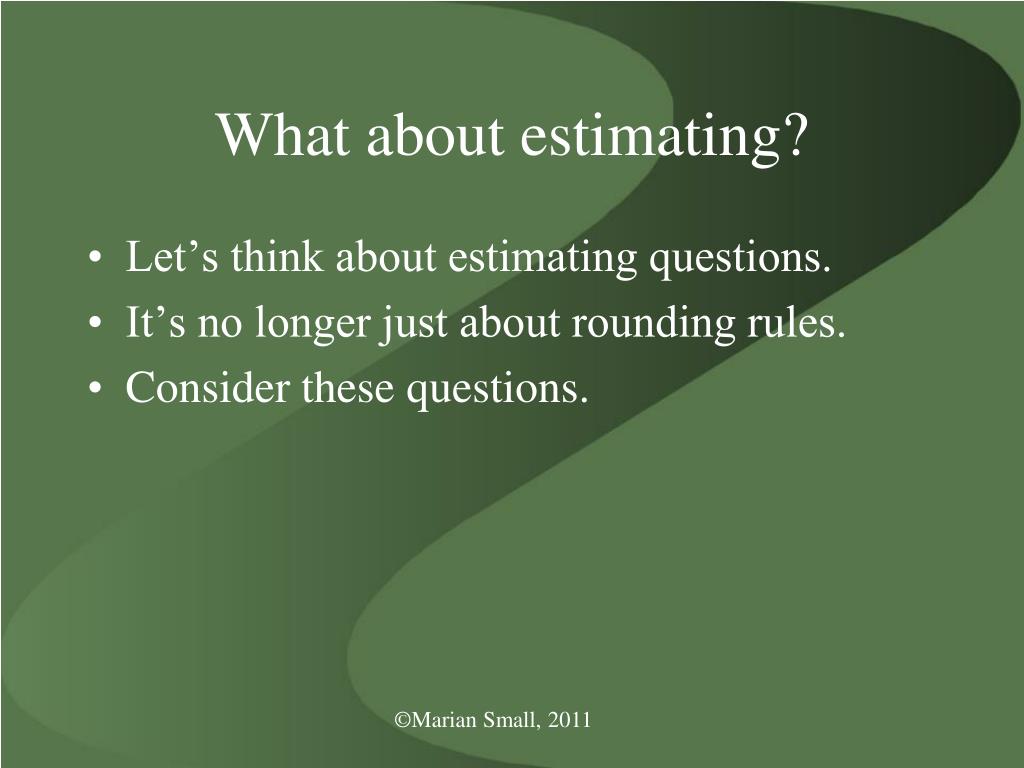 What about estimating?

• Let’s think about estimating questions.
• It’s no longer just about rounding rules.
• Consider these questions.

©Marian Small, 2011